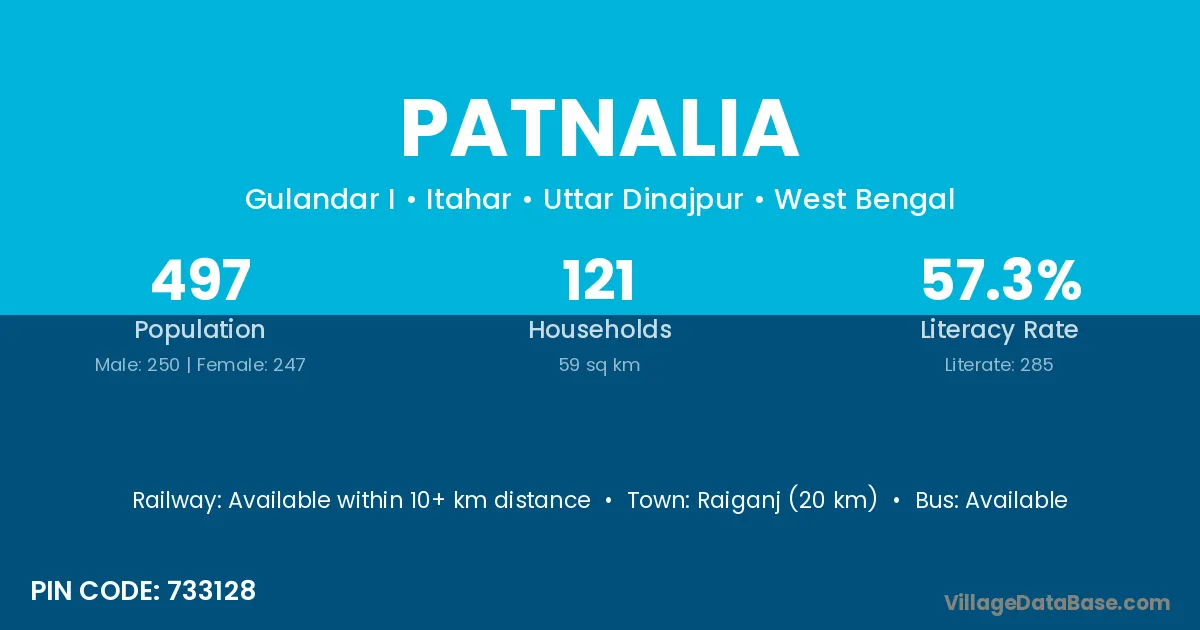 PATNALIA

Gulandar I • Itahar • Uttar Dinajpur • West Bengal

497
Population
Male: 250 | Female: 247

121
Households
59 sq km

57.3%
Literacy Rate
Literate: 285

Railway: Available within 10+ km distance • Town: Raiganj (20 km) • Bus: Available

PIN CODE: 733128

VillageDataBase.com